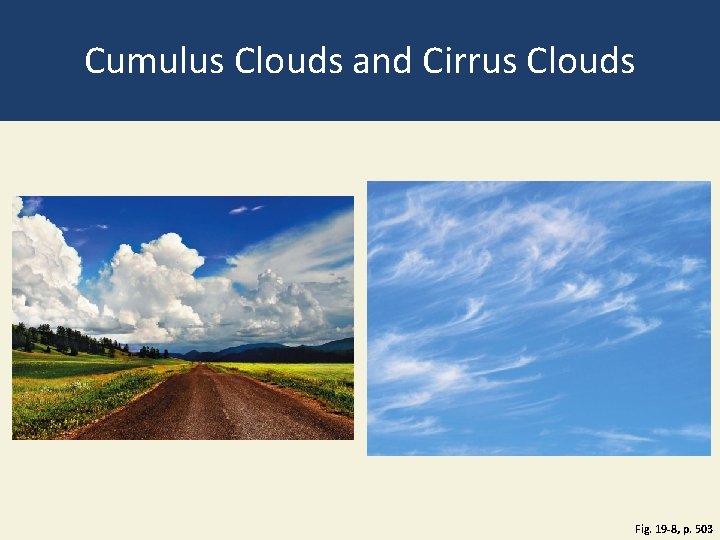 Cumulus Clouds and Cirrus Clouds

Fig. 19-8, p. 503